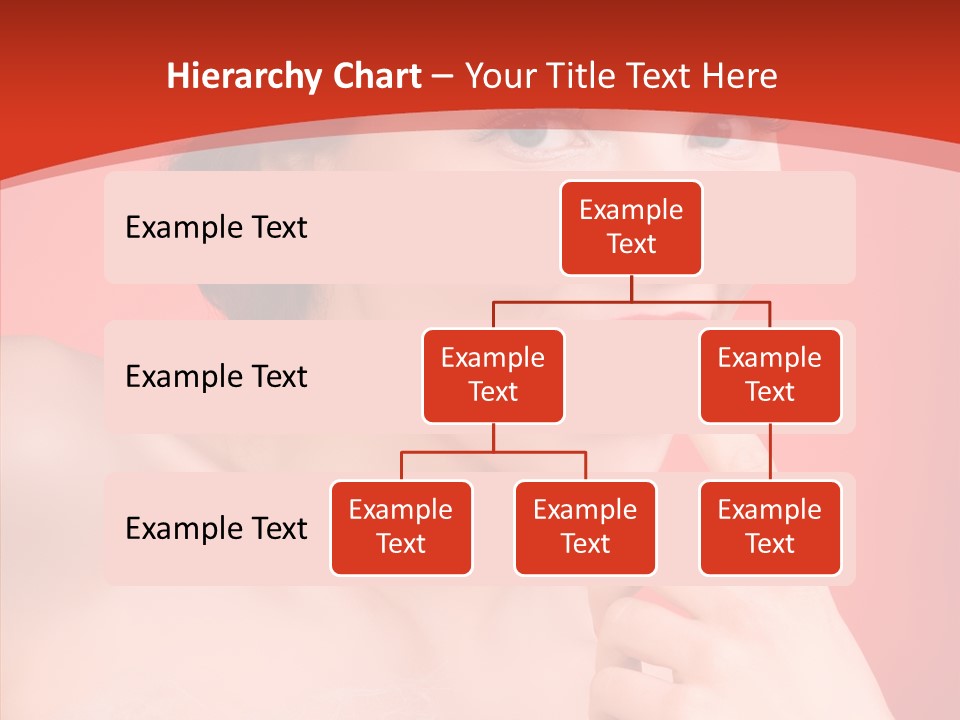 Hierarchy Chart – Your Title Text Here

Example Text

Example Text

Example Text

Example Text

Example Text

Example Text

Example Text

Example Text

Example Text